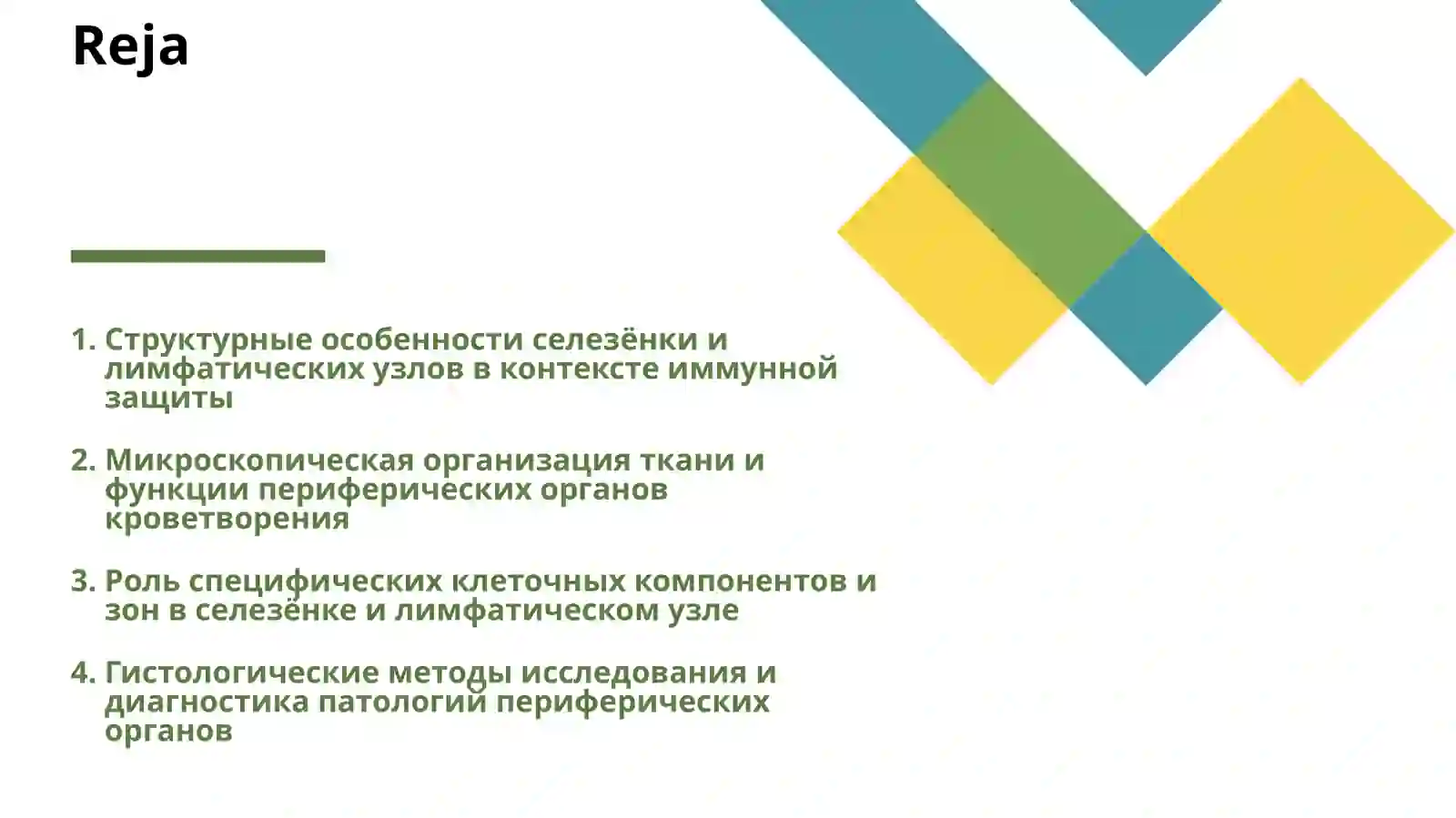 Reja

1. Структурные особенности селезёнки и лимфатических узлов в контексте иммунной защиты

2. Микроскопическая организация ткани и функции периферических органов кроветворения

3. Роль специфических клеточных компонентов и зон в селезёнке и лимфатическом узле

4. Гистологические методы исследования и диагностика патологий периферических органов